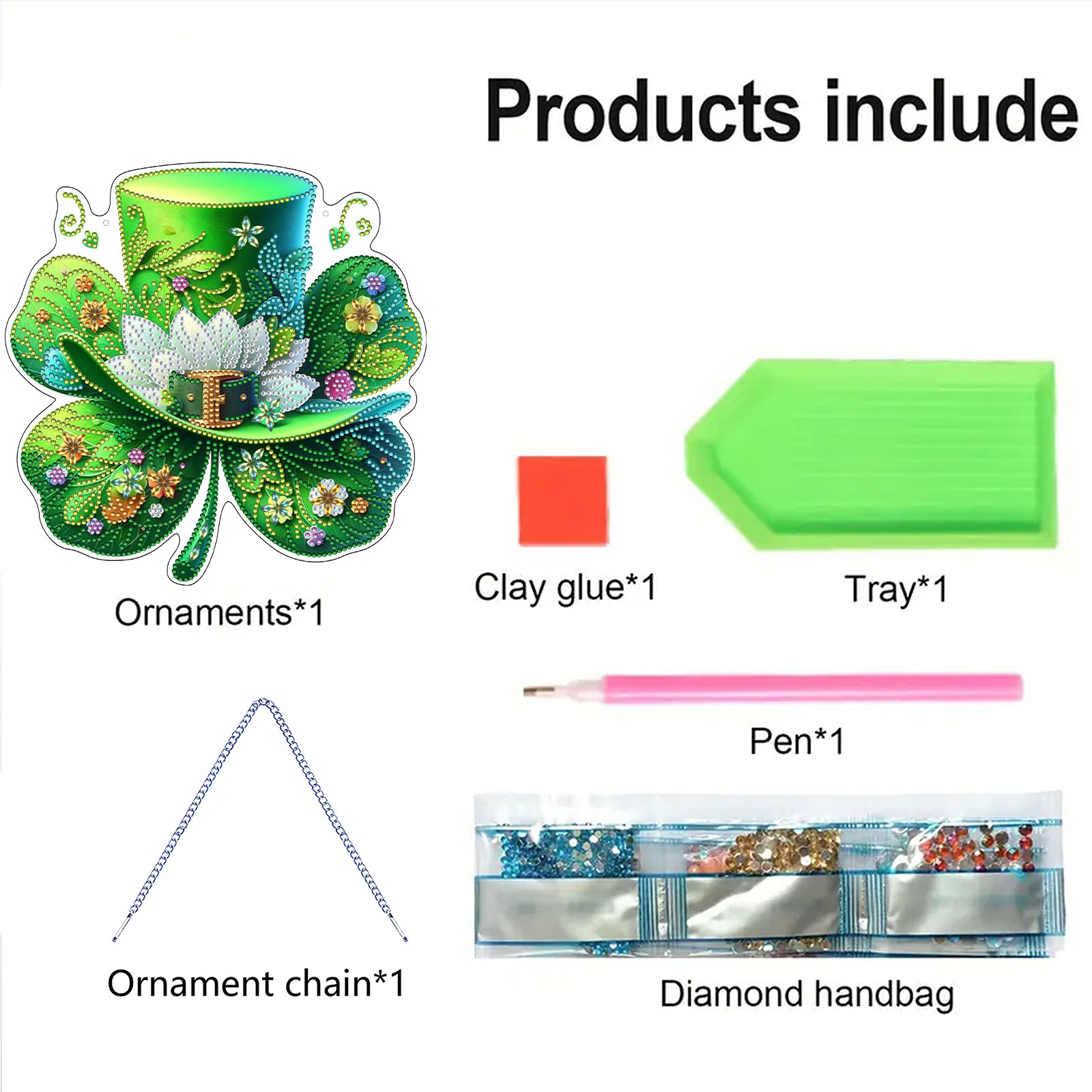 Products include

Ornaments*1

Clay glue*1

Tray*1

Pen*1

Ornament chain*1

Diamond handbag